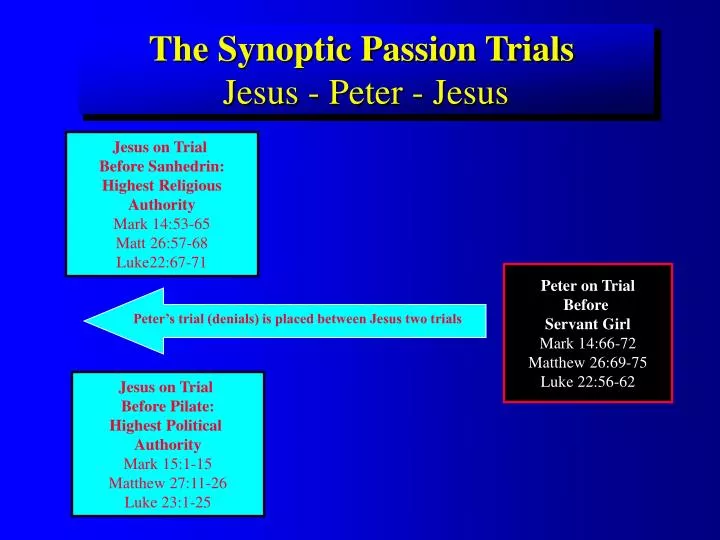 The Synoptic Passion Trials
Jesus - Peter - Jesus

Jesus on Trial
Before Sanhedrin:
Highest Religious
Authority
Mark 14:53-65
Matt 26:57-68
Luke22:67-71

Peter's trial (denials) is placed between Jesus two trials

Peter on Trial
Before
Servant Girl
Mark 14:66-72
Matthew 26:69-75
Luke 22:56-62

Jesus on Trial
Before Pilate:
Highest Political
Authority
Mark 15:1-15
Matthew 27:11-26
Luke 23:1-25